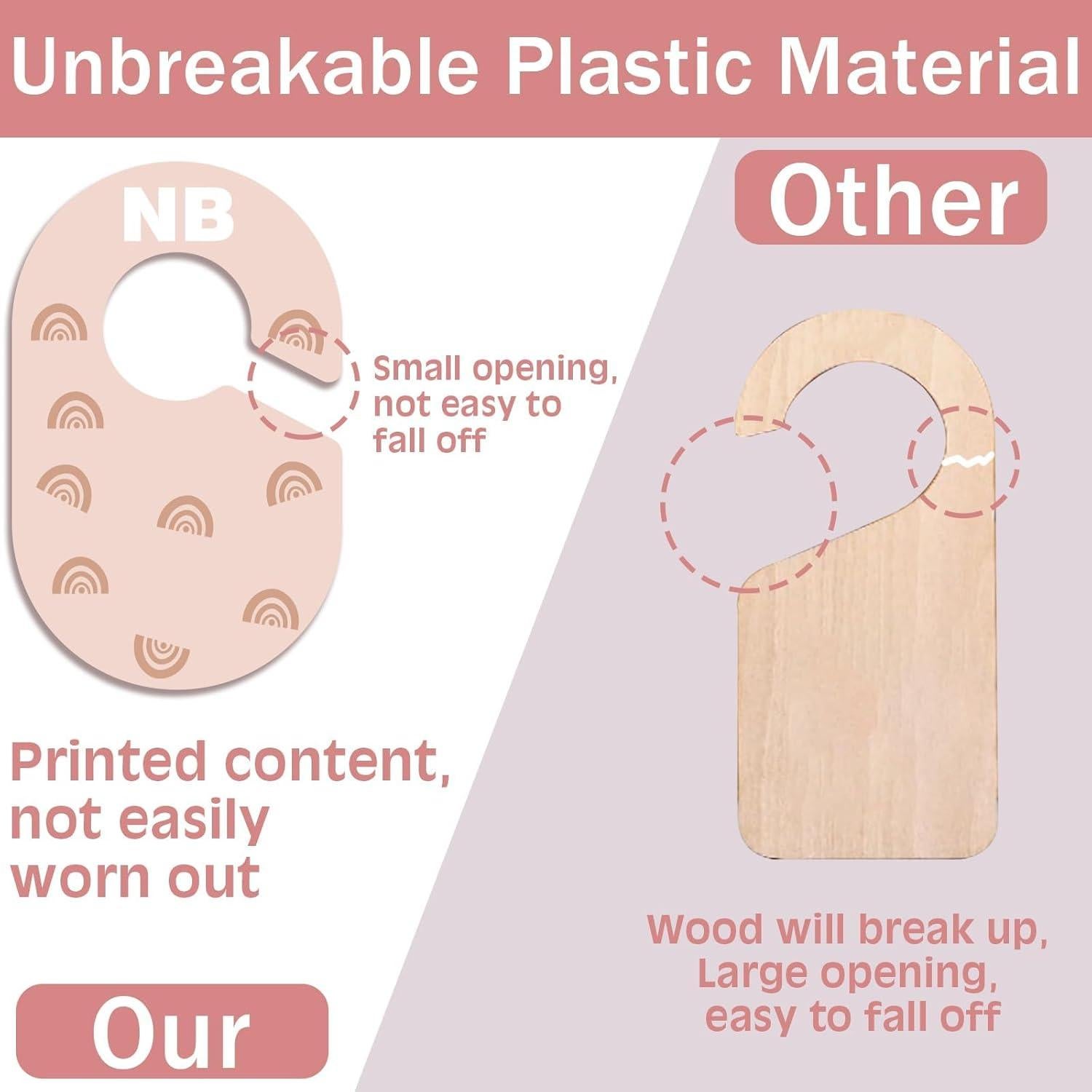 Unbreakable Plastic Material

NB

Small opening, not easy to fall off

Printed content, not easily worn out

Our

Other

Wood will break up, Large opening, easy to fall off